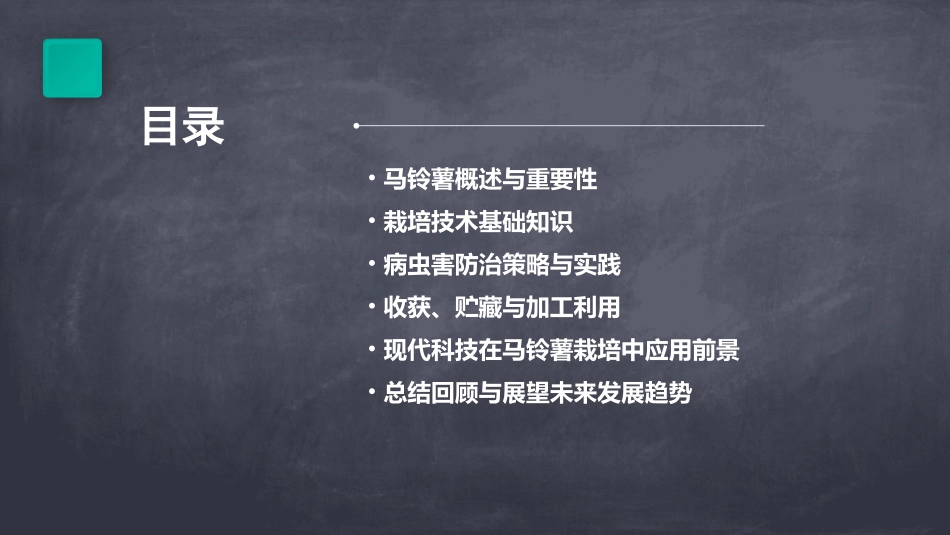 目录

• 马铃薯概述与重要性
• 栽培技术基础知识
• 病虫害防治策略与实践
• 收获、贮藏与加工利用
• 现代科技在马铃薯栽培中应用前景
• 总结回顾与展望未来发展趋势